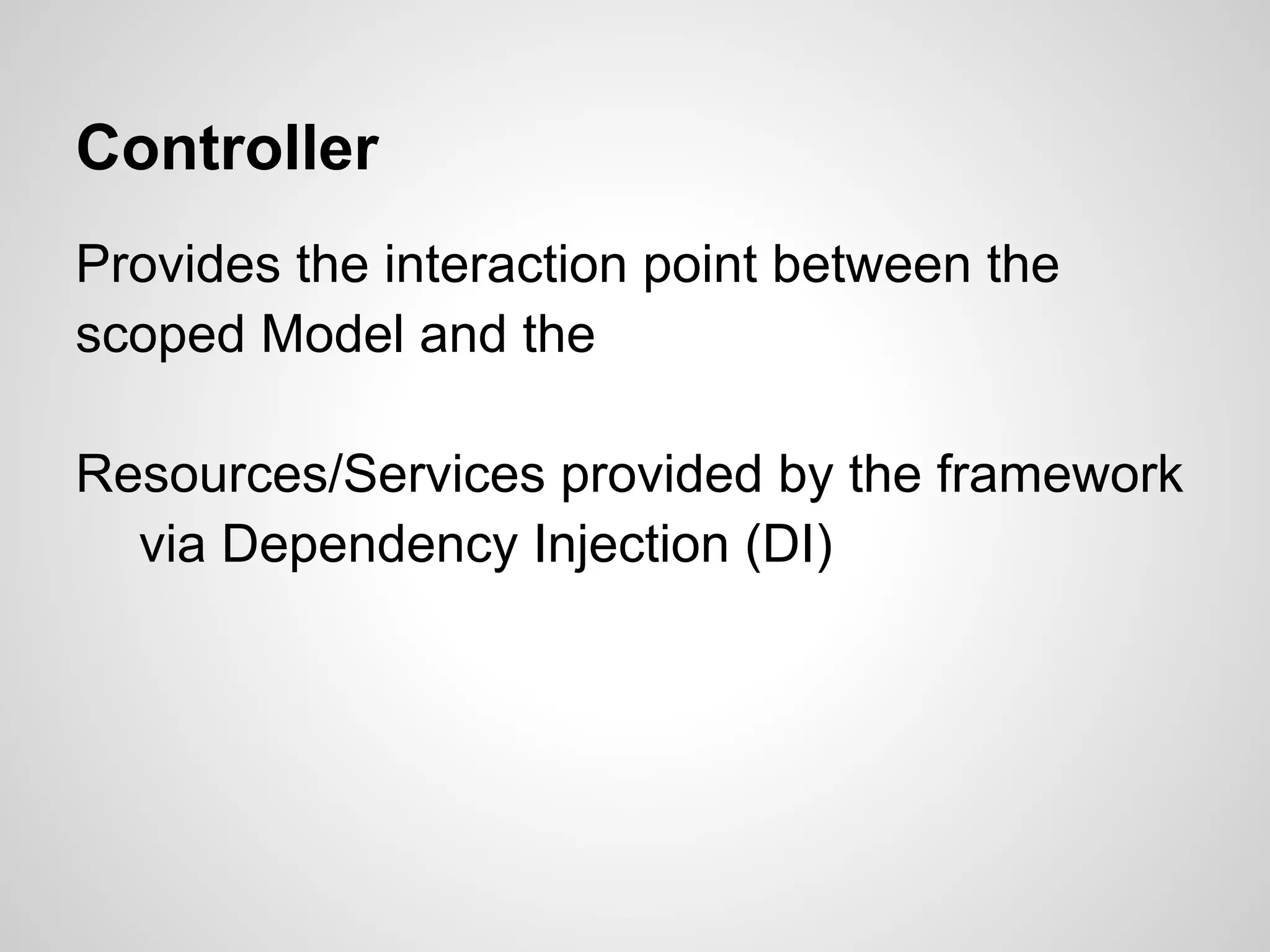 Controller

Provides the interaction point between the scoped Model and the

Resources/Services provided by the framework via Dependency Injection (DI)